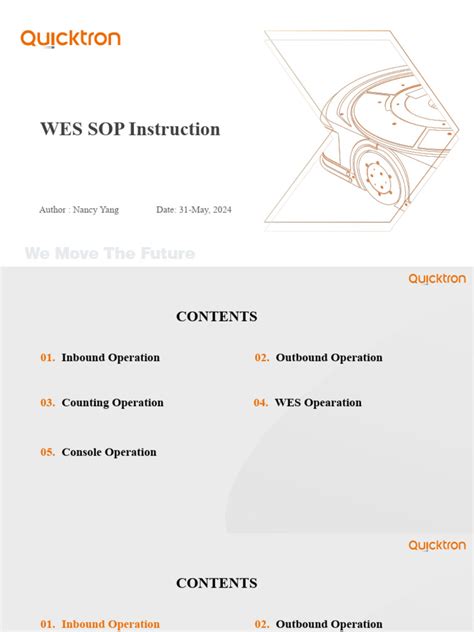 Quicktron

WES SOP Instruction

Author : Nancy Yang Date: 31-May, 2024

We Move The Future

Quicktron

CONTENTS

01. Inbound Operation

02. Outbound Operation

03. Counting Operation

04. WES Opearation

05. Console Operation

Quicktron

CONTENTS

01. Inbound Operation

02. Outbound Operation